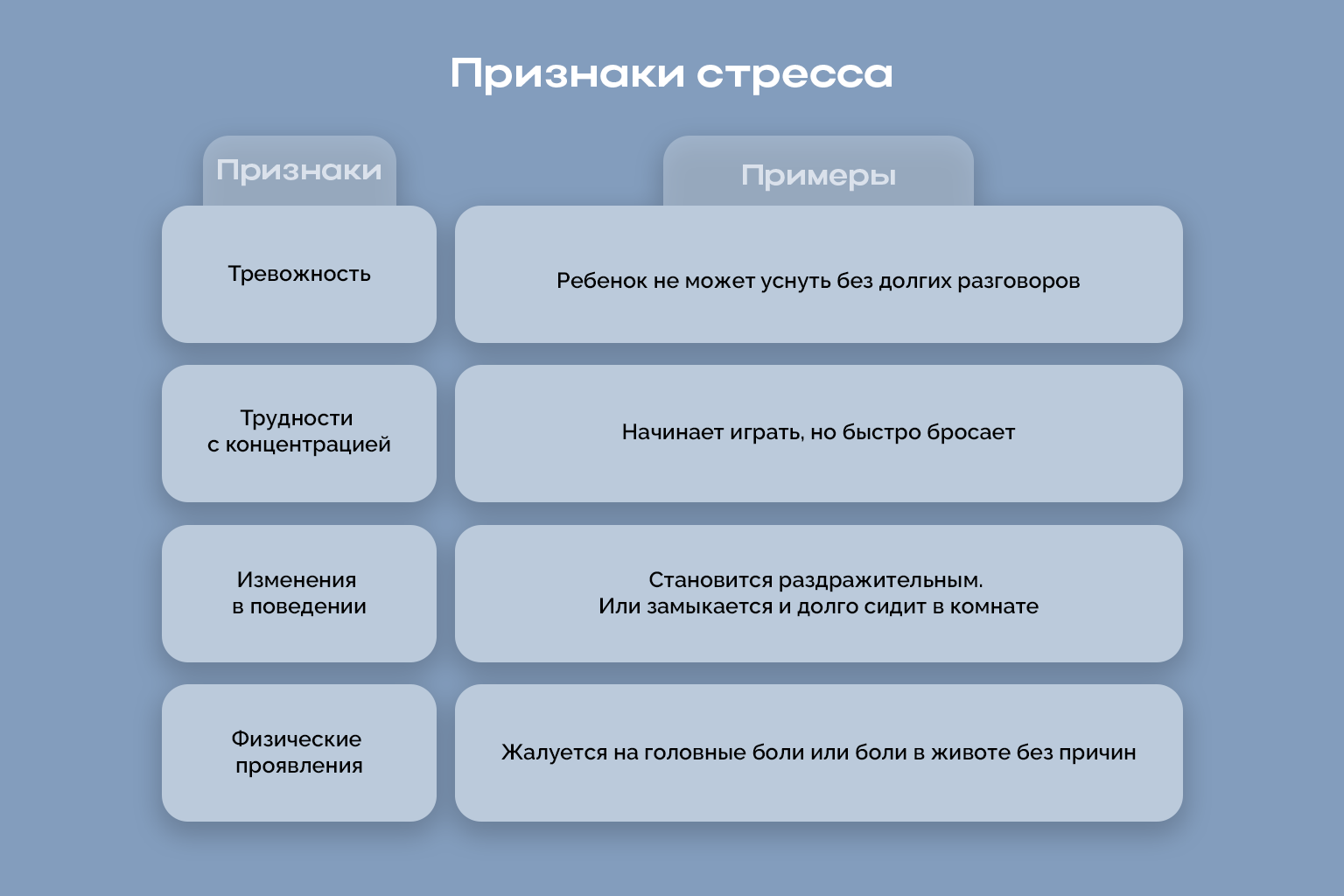 Признаки стресса

| Признаки | Примеры |
|---|---|
| Тревожность | Ребенок не может уснуть без долгих разговоров |
| Трудности с концентрацией | Начинает играть, но быстро бросает |
| Изменения в поведении | Становится раздражительным. Или замыкается и долго сидит в комнате |
| Физические проявления | Жалуется на головные боли или боли в животе без причин |